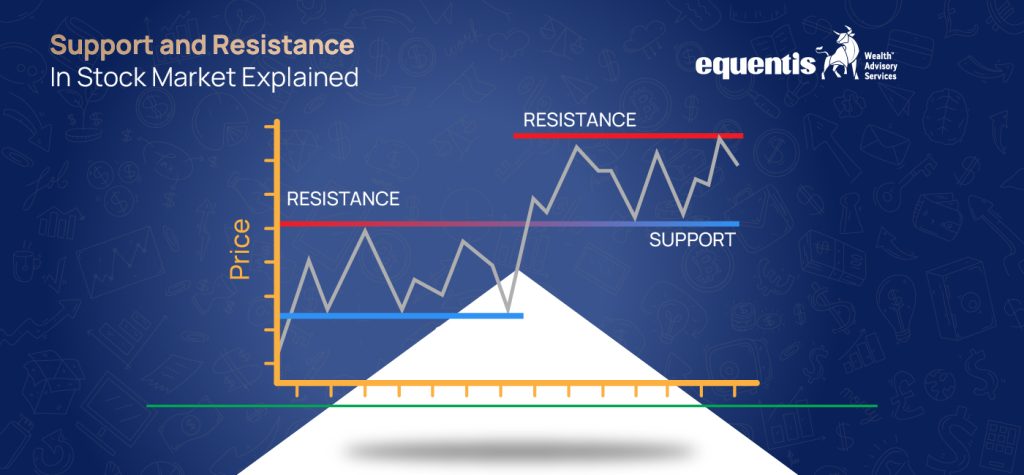 Support and Resistance
In Stock Market Explained

equentis Wealth Advisory Services

RESISTANCE

RESISTANCE

SUPPORT

Price